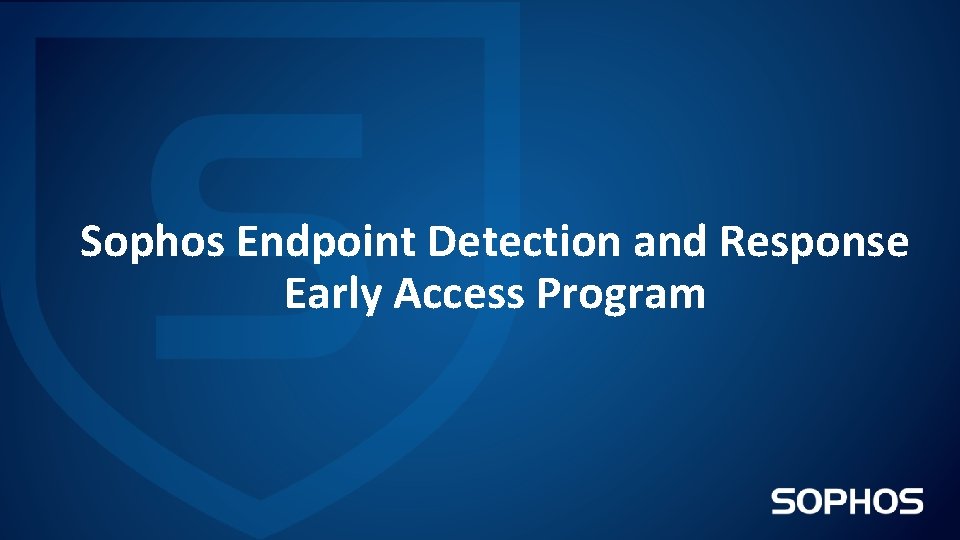 Sophos Endpoint Detection and Response
Early Access Program

SOPHOS